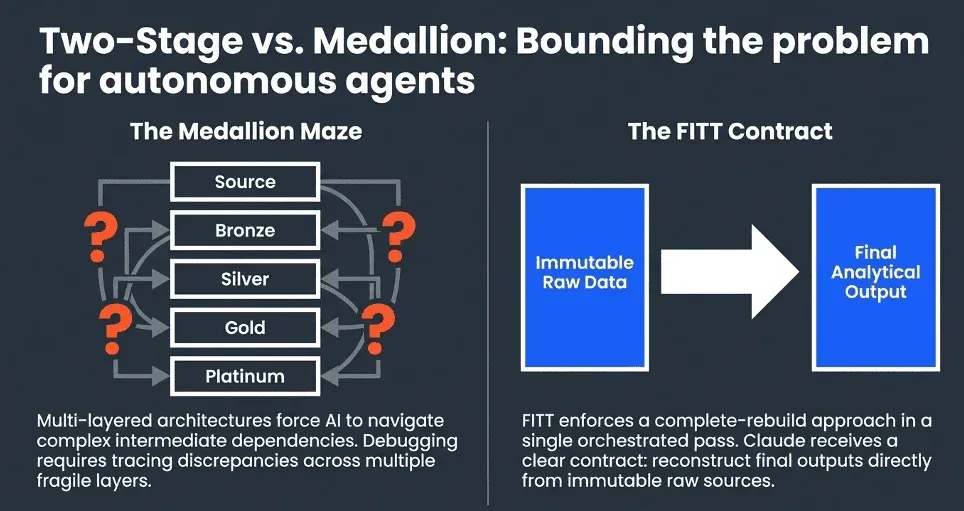 Two-Stage vs. Medallion: Bounding the problem for autonomous agents

The Medallion Maze

Source

Bronze

Silver

Gold

Platinum

?

?

?

?

Multi-layered architectures force AI to navigate complex intermediate dependencies. Debugging requires tracing discrepancies across multiple fragile layers.

The FITT Contract

Immutable Raw Data

Final Analytical Output

FITT enforces a complete-rebuild approach in a single orchestrated pass. Claude receives a clear contract: reconstruct final outputs directly from immutable raw sources.